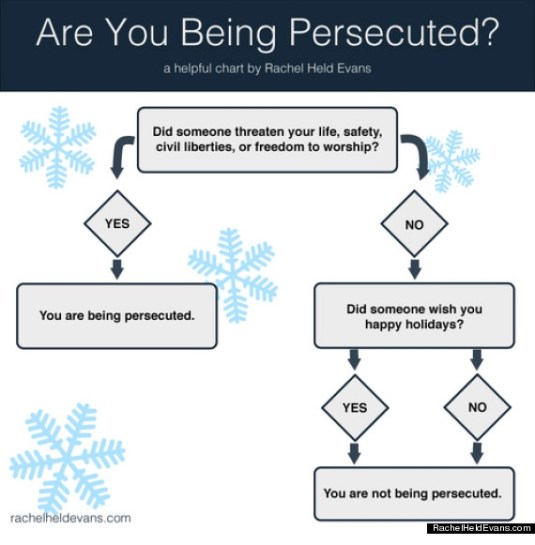 Are You Being Persecuted?

a helpful chart by Rachel Held Evans

Did someone threaten your life, safety, civil liberties, or freedom to worship?

YES

NO

You are being persecuted.

Did someone wish you happy holidays?

YES

NO

You are not being persecuted.

rachelheldevans.com

RachelHeldEvans.com